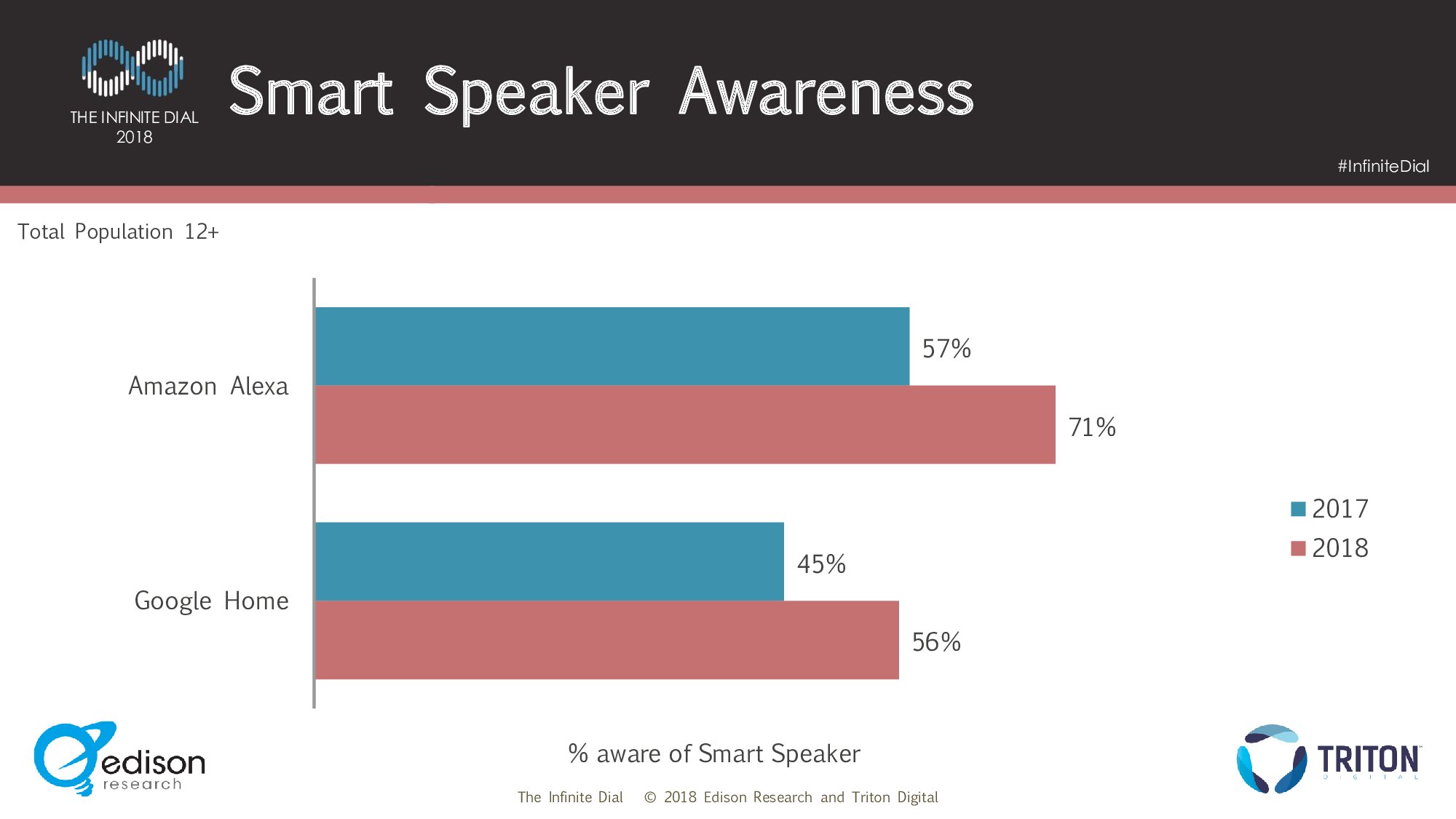 THE INFINITE DIAL
2018

Smart Speaker Awareness

#InfiniteDial

Total Population 12+

Amazon Alexa

57%

71%

Google Home

45%

56%

2017
2018

% aware of Smart Speaker

edison
research

The Infinite Dial © 2018 Edison Research and Triton Digital

TRITON
DIGITAL